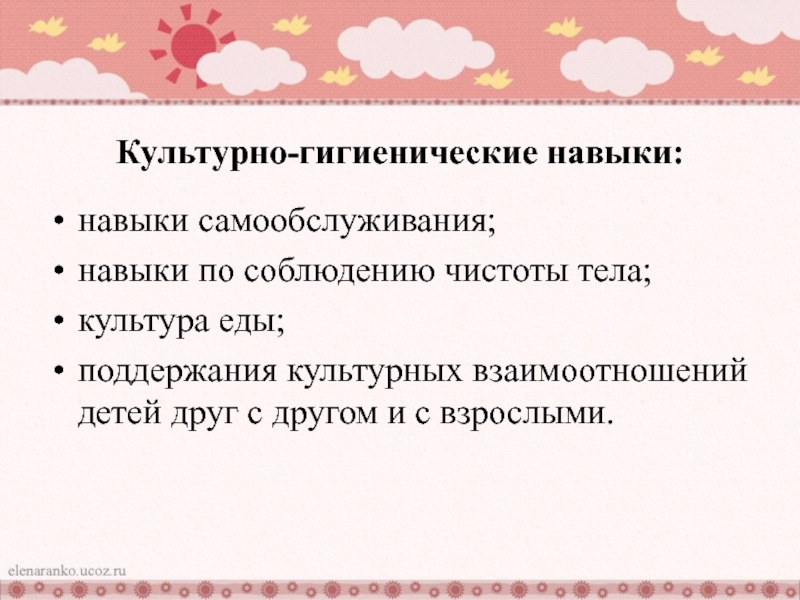 Культурно-гигиенические навыки:

• навыки самообслуживания;
• навыки по соблюдению чистоты тела;
• культура еды;
• поддержания культурных взаимоотношений детей друг с другом и с взрослыми.

elenaranko.ucoz.ru